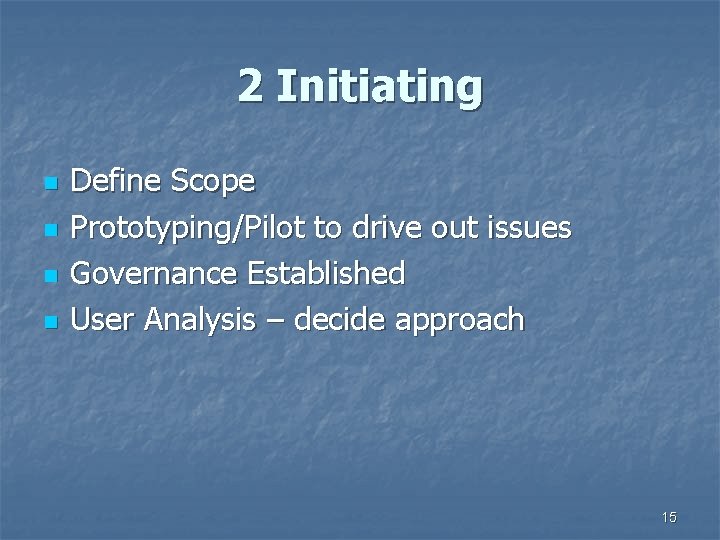 2 Initiating

- Define Scope
- Prototyping/Pilot to drive out issues
- Governance Established
- User Analysis – decide approach

15